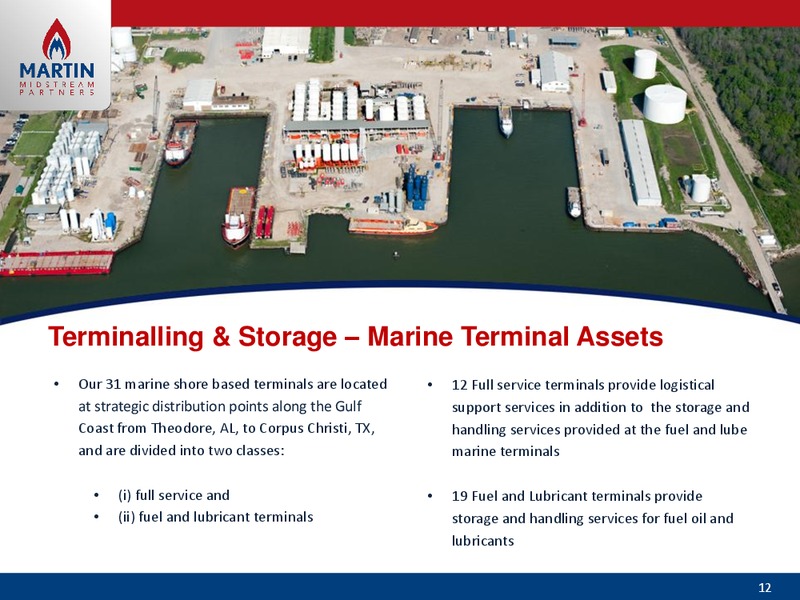 MARTIN
MIDSTREAM
PARTNERS

Terminalling & Storage – Marine Terminal Assets

• Our 31 marine shore based terminals are located at strategic distribution points along the Gulf Coast from Theodore, AL, to Corpus Christi, TX, and are divided into two classes:

• (i) full service and
• (ii) fuel and lubricant terminals

• 12 Full service terminals provide logistical support services in addition to the storage and handling services provided at the fuel and lube marine terminals

• 19 Fuel and Lubricant terminals provide storage and handling services for fuel oil and lubricants

12